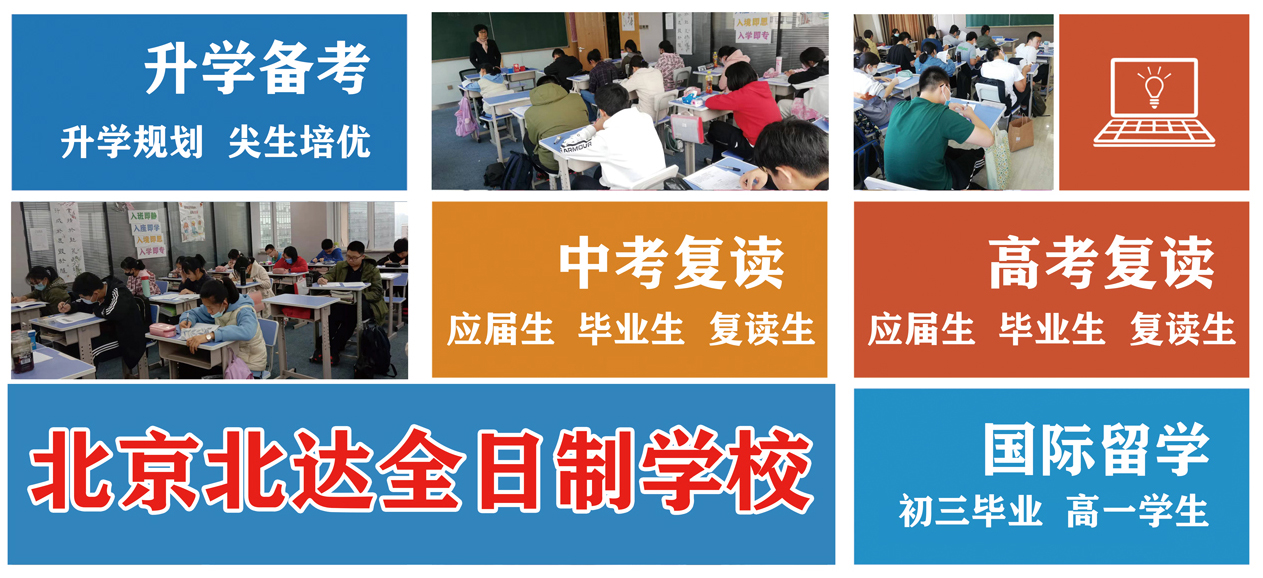 升学备考
升学规划 尖生培优

中考复读
应届生 毕业生 复读生

高考复读
应届生 毕业生 复读生

北京北达全日制学校

国际留学
初三毕业 高一学生